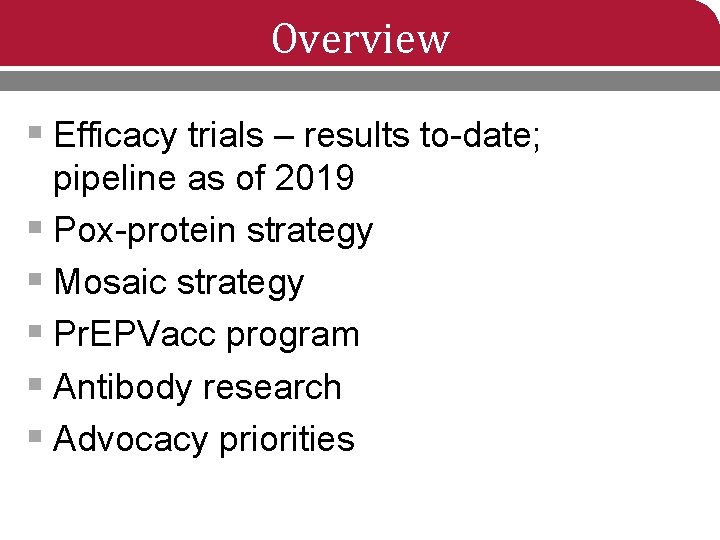 Overview

▪ Efficacy trials – results to-date; pipeline as of 2019
▪ Pox-protein strategy
▪ Mosaic strategy
▪ PrEPVacc program
▪ Antibody research
▪ Advocacy priorities